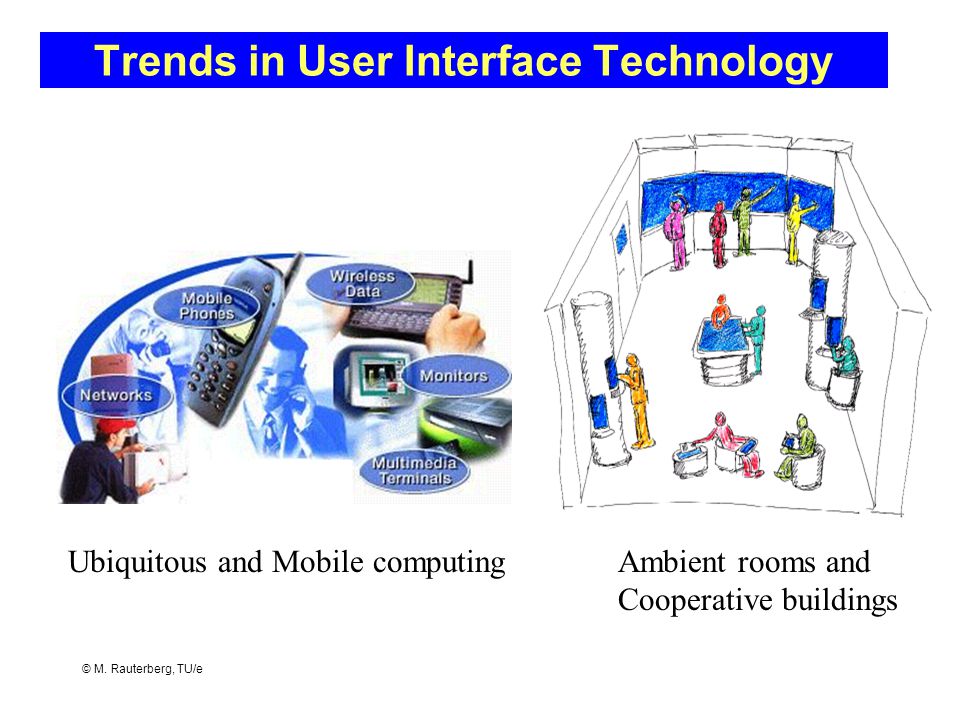 Trends in User Interface Technology

Mobile Phones

Wireless Data

Networks

Monitors

Multimedia Terminals

Ubiquitous and Mobile computing

Ambient rooms and Cooperative buildings

© M. Rauterberg, TU/e